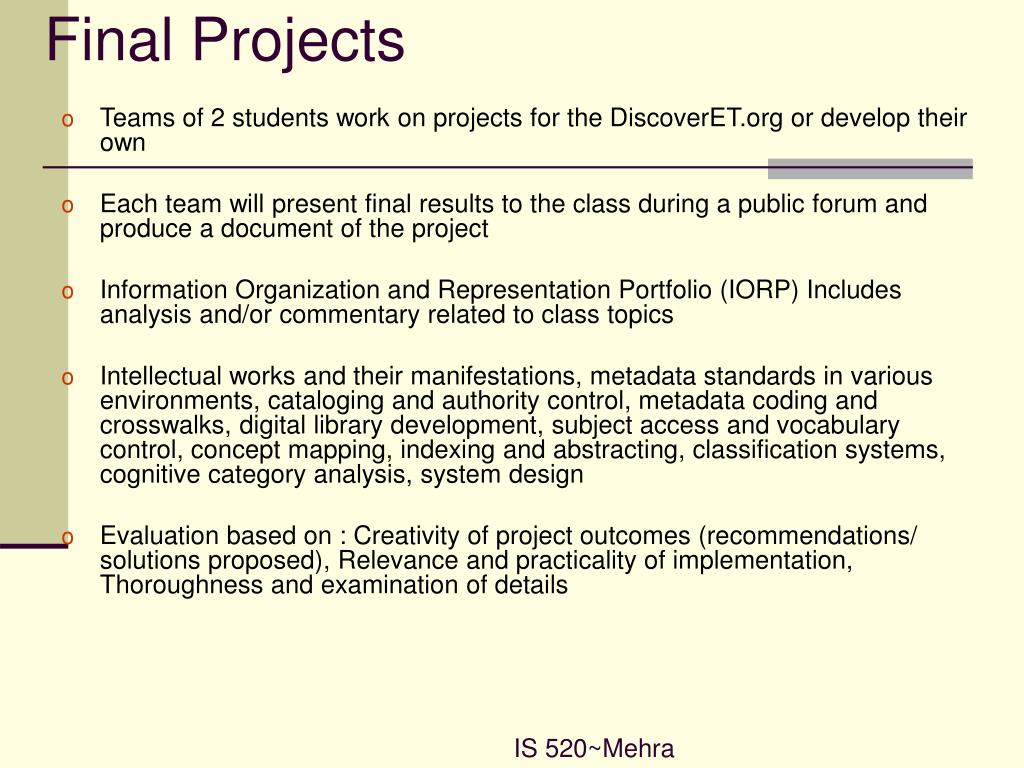 Final Projects

o Teams of 2 students work on projects for the DiscoverET.org or develop their own

o Each team will present final results to the class during a public forum and produce a document of the project

o Information Organization and Representation Portfolio (IORP) Includes analysis and/or commentary related to class topics

o Intellectual works and their manifestations, metadata standards in various environments, cataloging and authority control, metadata coding and crosswalks, digital library development, subject access and vocabulary control, concept mapping, indexing and abstracting, classification systems, cognitive category analysis, system design

o Evaluation based on : Creativity of project outcomes (recommendations/ solutions proposed), Relevance and practicality of implementation, Thoroughness and examination of details

IS 520~Mehra